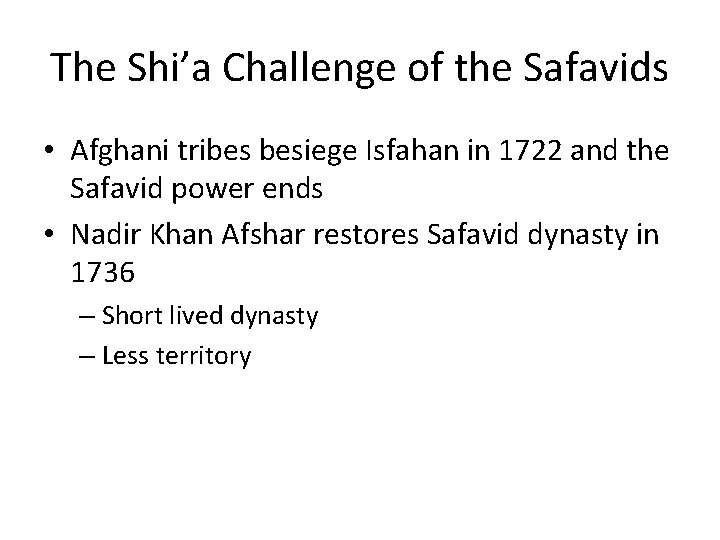 The Shi’a Challenge of the Safavids

• Afghani tribes besiege Isfahan in 1722 and the Safavid power ends
• Nadir Khan Afshar restores Safavid dynasty in 1736
– Short lived dynasty
– Less territory